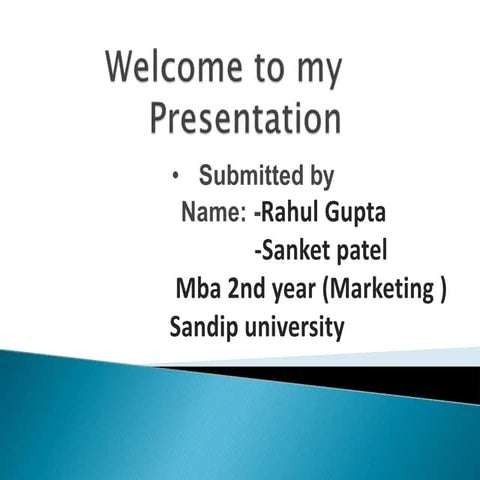 Welcome to my Presentation

• Submitted by
Name: -Rahul Gupta
-Sanket patel
Mba 2nd year (Marketing )
Sandip university